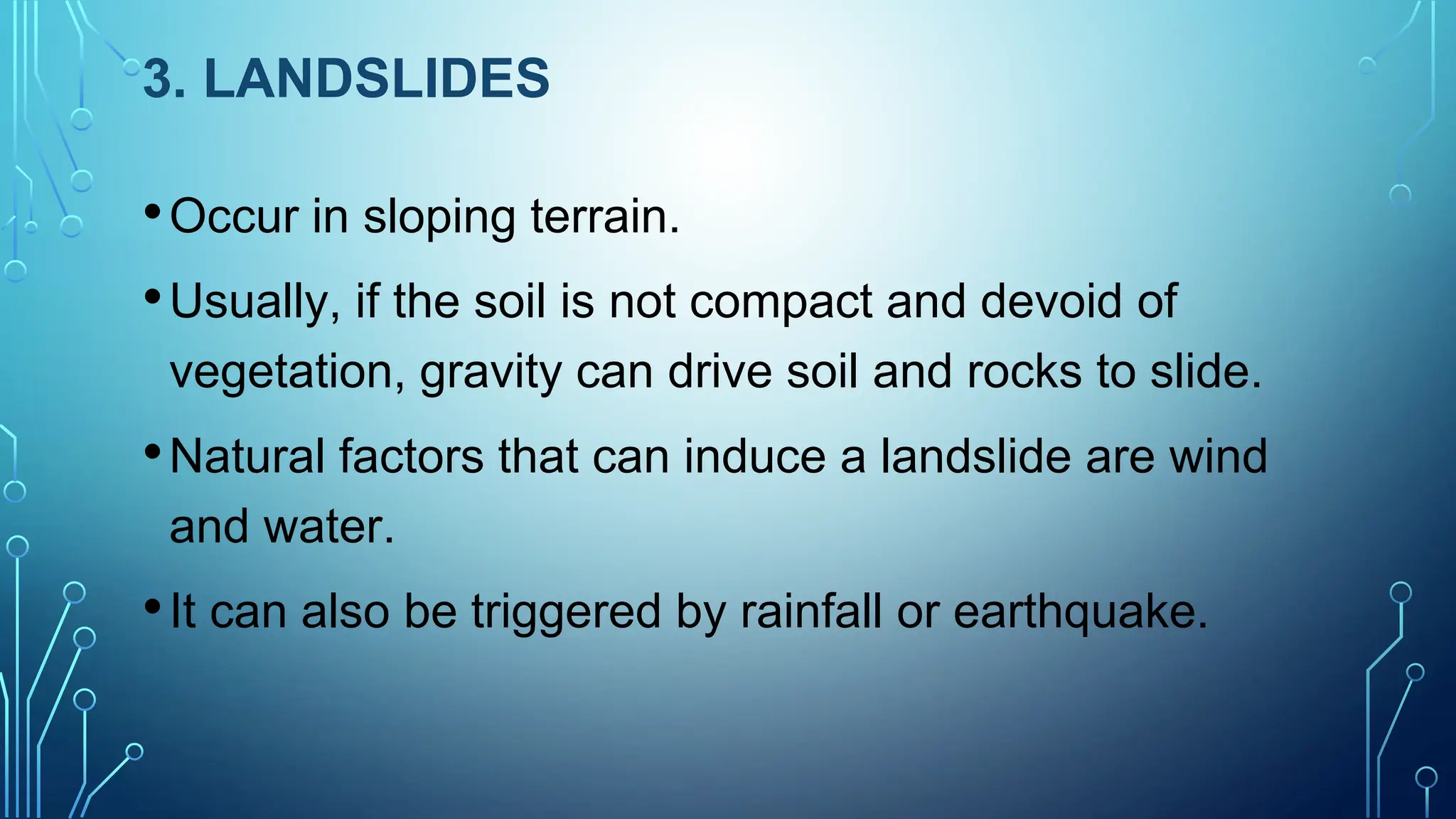 3. LANDSLIDES

• Occur in sloping terrain.

• Usually, if the soil is not compact and devoid of vegetation, gravity can drive soil and rocks to slide.

• Natural factors that can induce a landslide are wind and water.

• It can also be triggered by rainfall or earthquake.